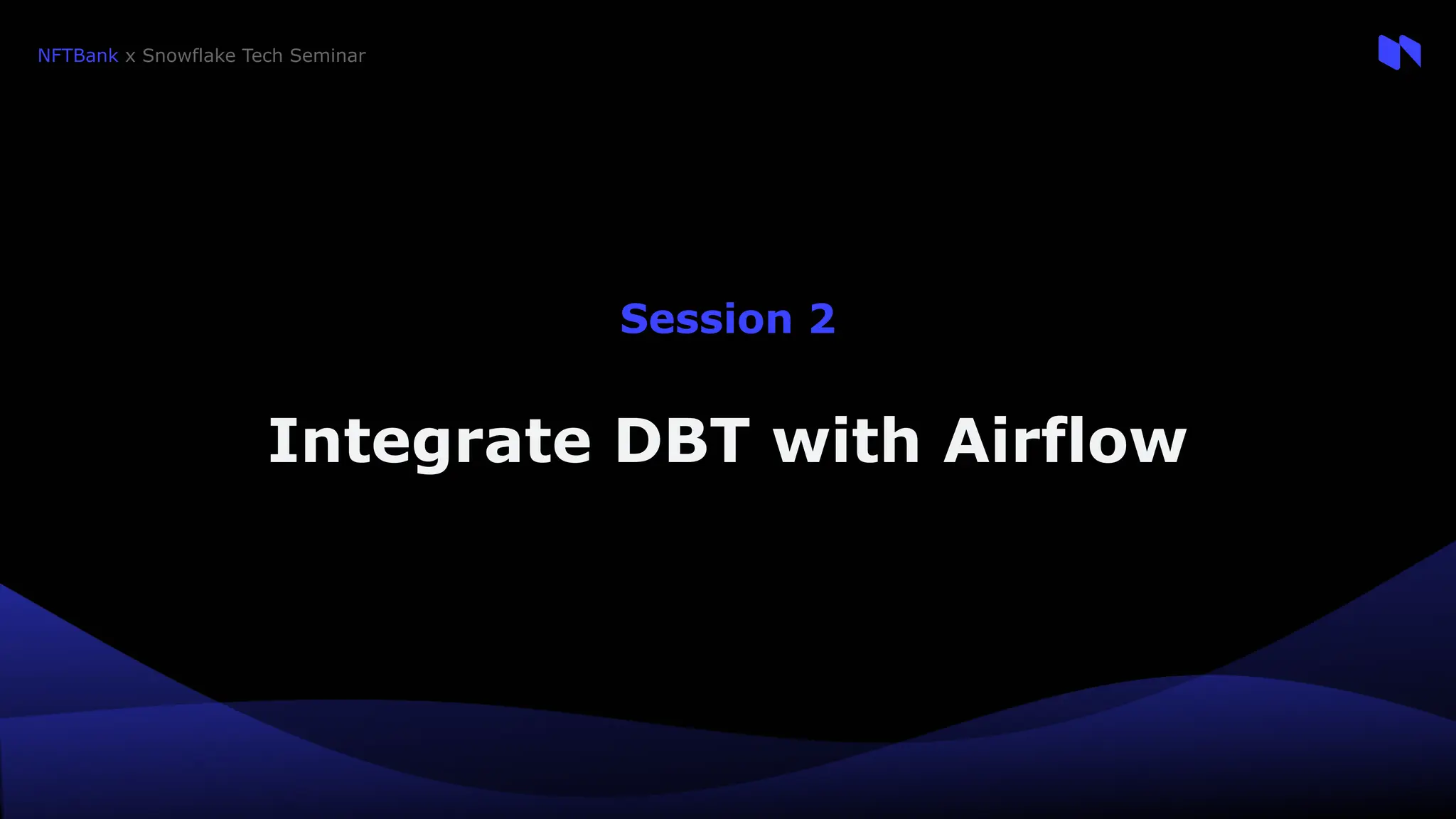 NFTBank x Snowflake Tech Seminar

Session 2

Integrate DBT with Airflow